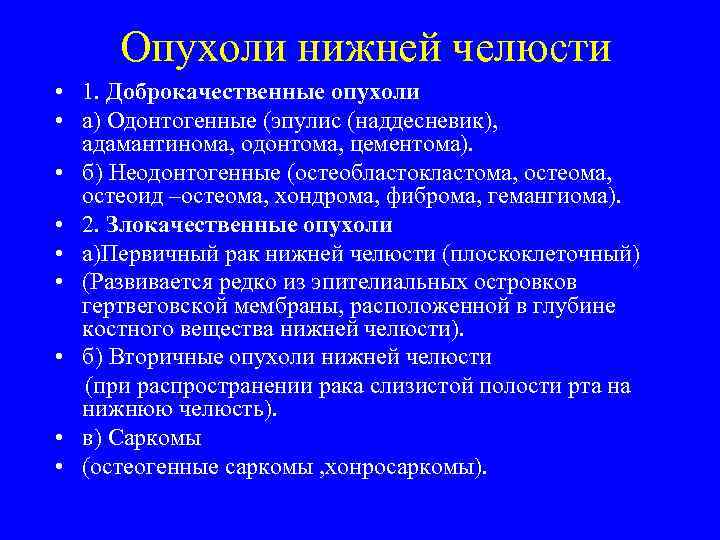 Опухоли нижней челюсти

• 1. Доброкачественные опухоли
• а) Одонтогенные (эпулис (наддесневик), адамантинома, одонтома, цементома).
• б) Неодонтогенные (остеобластокластома, остеома, остеоид –остеома, хондрома, фиброма, гемангиома).
• 2. Злокачественные опухоли
• а)Первичный рак нижней челюсти (плоскоклеточный)
• (Развивается редко из эпителиальных островков гертвеговской мембраны, расположенной в глубине костного вещества нижней челюсти).
• б) Вторичные опухоли нижней челюсти

(при распространении рака слизистой полости рта на нижнюю челюсть).
• в) Саркомы
• (остеогенные саркомы ,хонросаркомы).